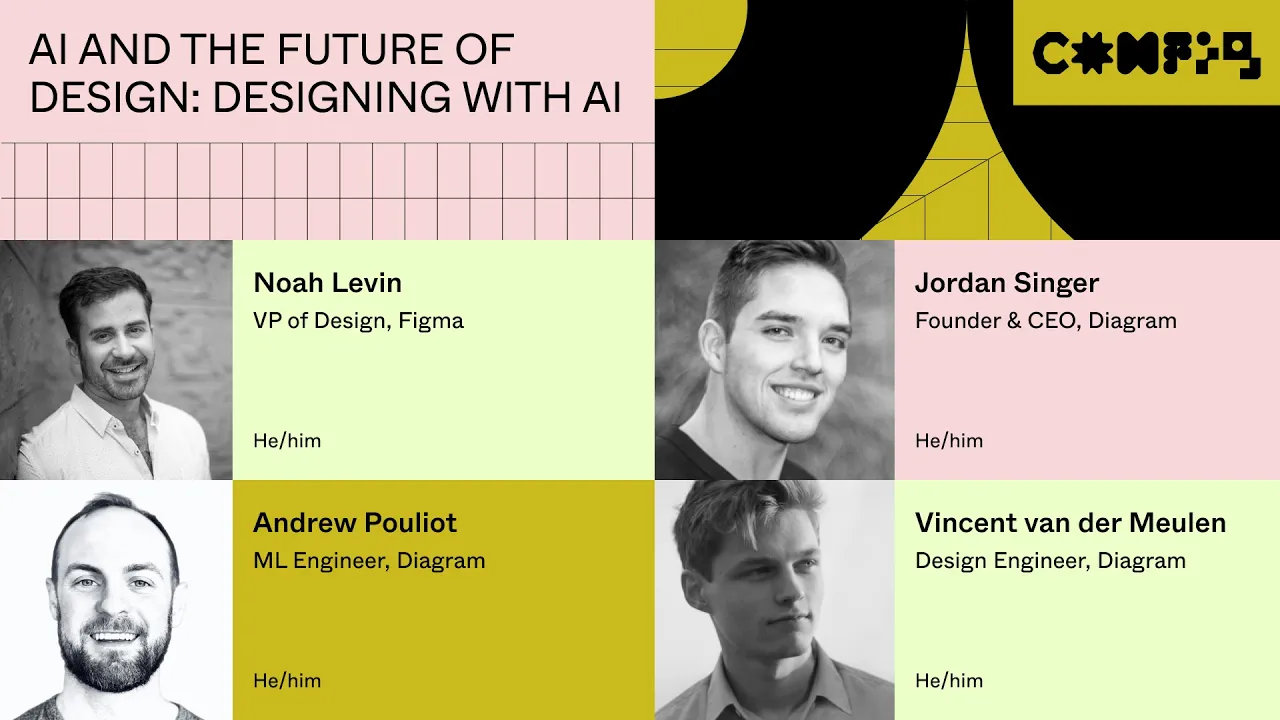 AI AND THE FUTURE OF DESIGN: DESIGNING WITH AI

CONFIG

Noah Levin
VP of Design, Figma

He/him

Jordan Singer
Founder & CEO, Diagram

He/him

Andrew Pouliot
ML Engineer, Diagram

He/him

Vincent van der Meulen
Design Engineer, Diagram

He/him